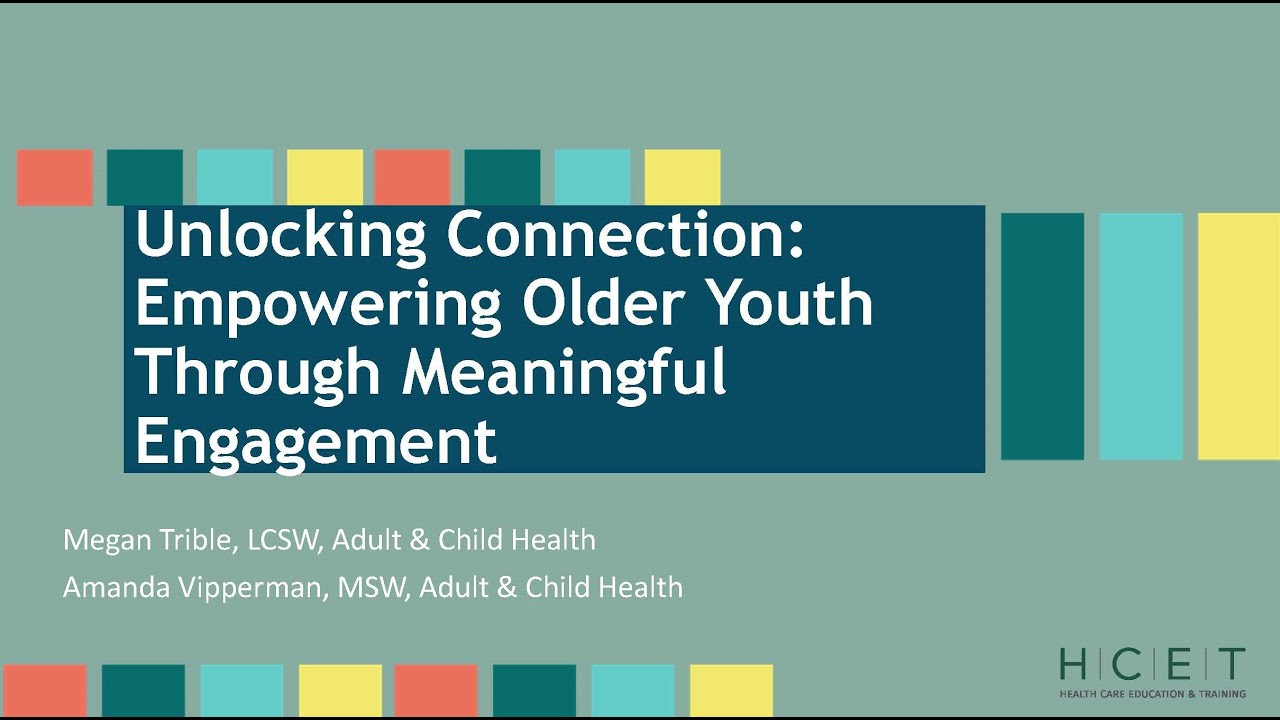 Unlocking Connection: Empowering Older Youth Through Meaningful Engagement

Megan Trible, LCSW, Adult & Child Health

Amanda Vipperman, MSW, Adult & Child Health

H|C|E|T
HEALTH CARE EDUCATION & TRAINING